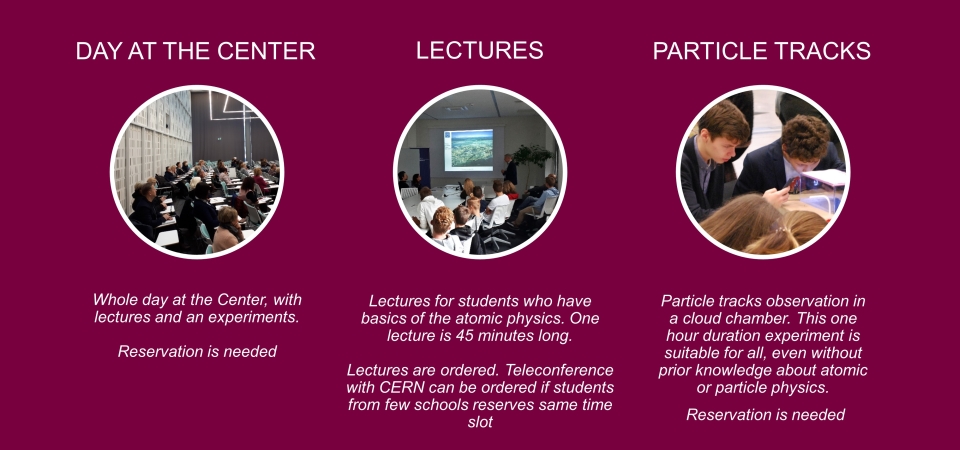 DAY AT THE CENTER

Whole day at the Center, with lectures and an experiments.

Reservation is needed

LECTURES

Lectures for students who have basics of the atomic physics. One lecture is 45 minutes long.

Lectures are ordered. Teleconference with CERN can be ordered if students from few schools reserves same time slot

PARTICLE TRACKS

Particle tracks observation in a cloud chamber. This one hour duration experiment is suitable for all, even without prior knowledge about atomic or particle physics.

Reservation is needed